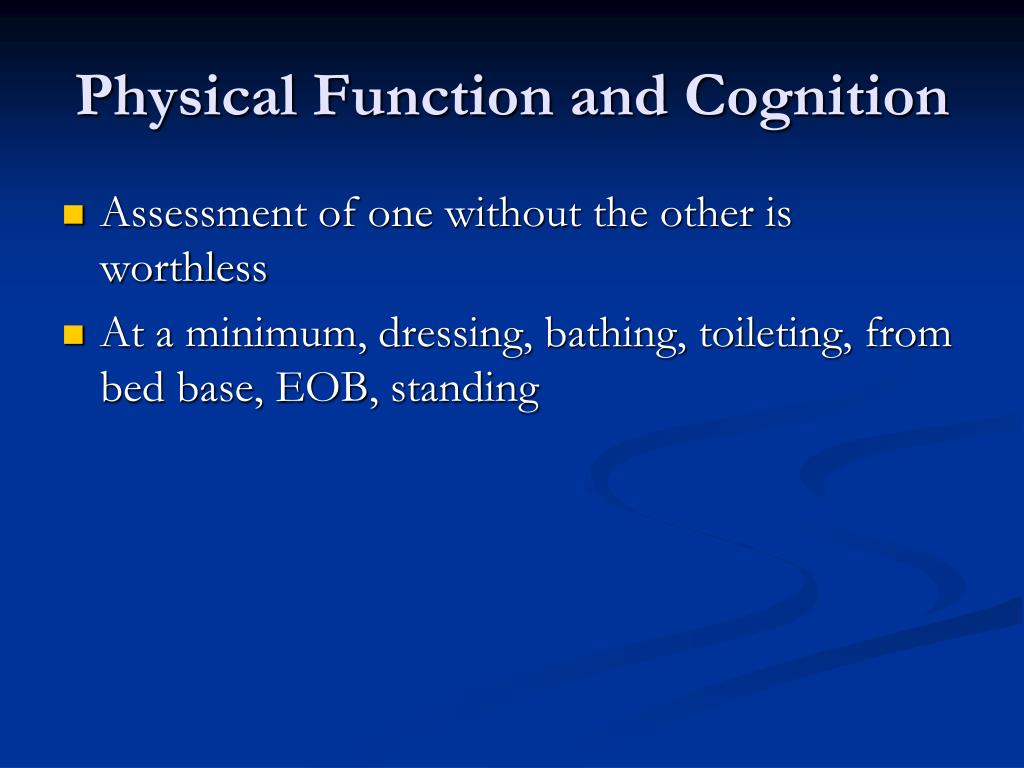 Physical Function and Cognition

Assessment of one without the other is worthless

At a minimum, dressing, bathing, toileting, from bed base, EOB, standing